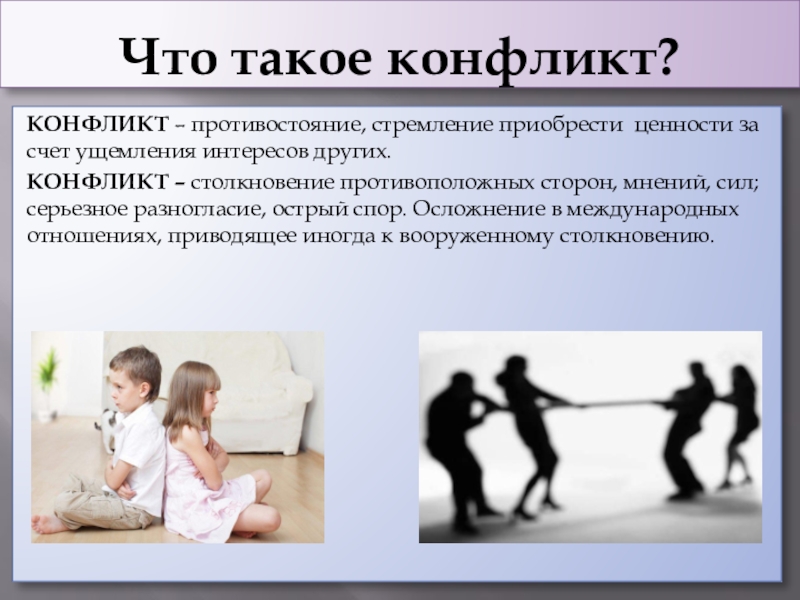 Что такое конфликт?

КОНФЛИКТ – противостояние, стремление приобрести ценности за счет ущемления интересов других.

КОНФЛИКТ – столкновение противоположных сторон, мнений, сил; серьезное разногласие, острый спор. Осложнение в международных отношениях, приводящее иногда к вооруженному столкновению.